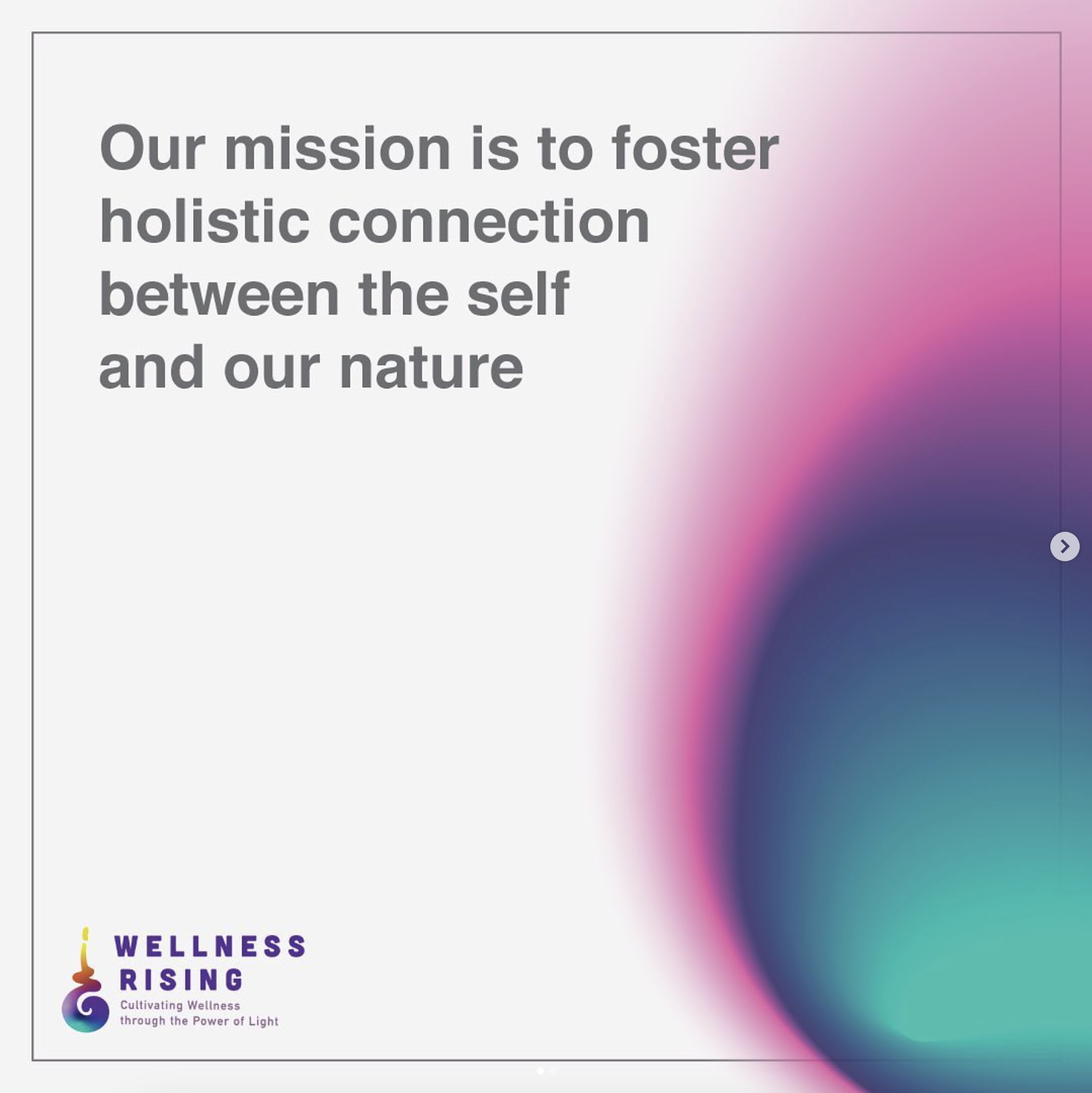 Our mission is to foster holistic connection between the self and our nature

WELLNESS RISING
Cultivating Wellness through the Power of Light